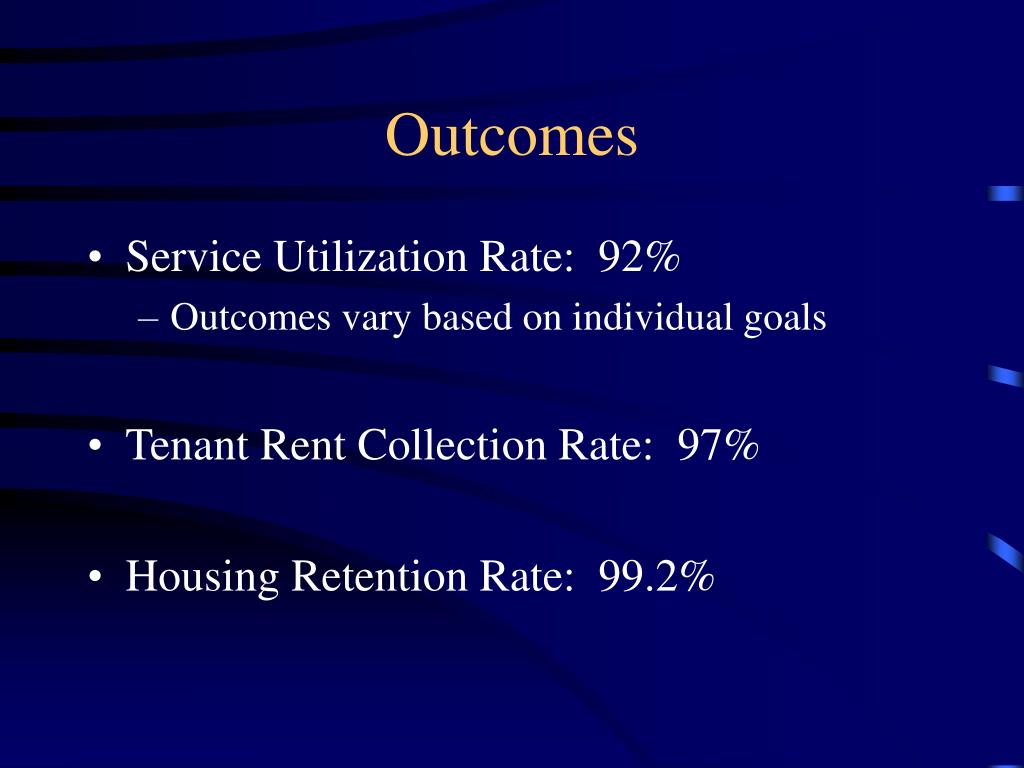 Outcomes

• Service Utilization Rate: 92%
– Outcomes vary based on individual goals

• Tenant Rent Collection Rate: 97%

• Housing Retention Rate: 99.2%